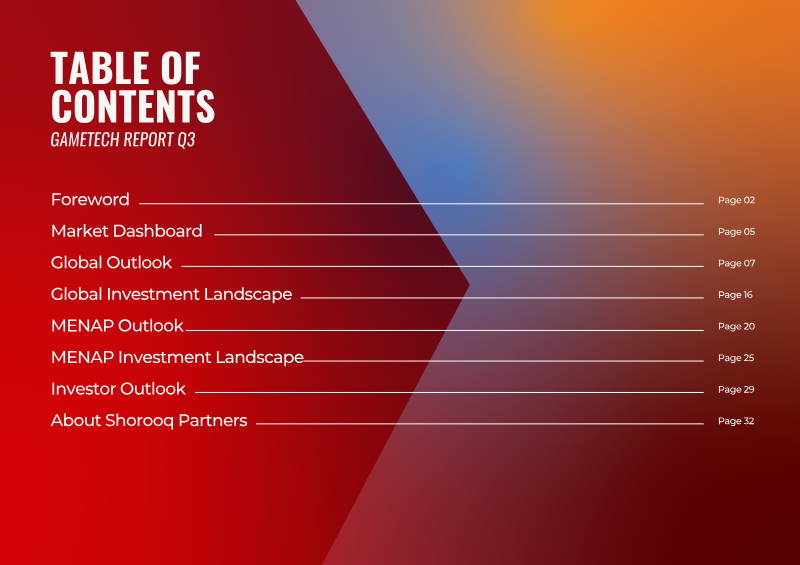 TABLE OF CONTENTS
GAMETECH REPORT Q3

Foreword Page 02
Market Dashboard Page 05
Global Outlook Page 07
Global Investment Landscape Page 16
MENAP Outlook Page 20
MENAP Investment Landscape Page 25
Investor Outlook Page 29
About Shorooq Partners Page 32